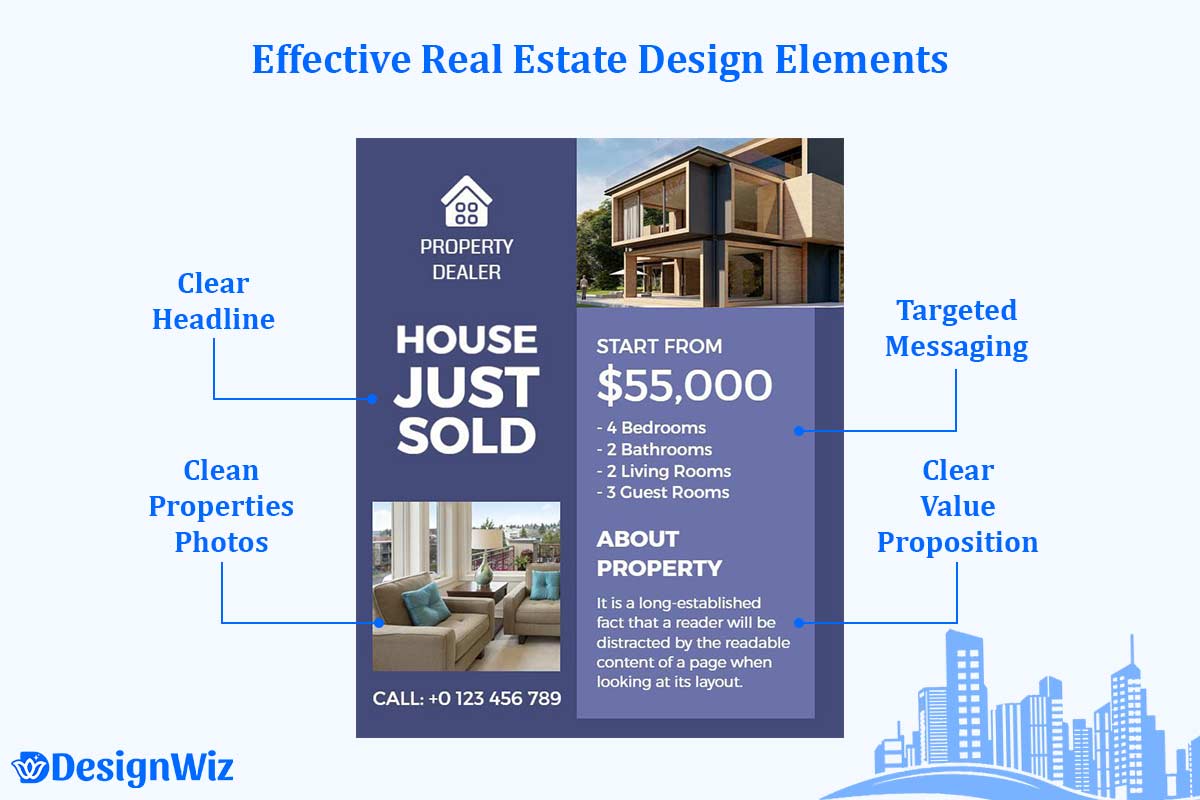 Effective Real Estate Design Elements

Clear Headline

Clean Properties Photos

PROPERTY DEALER

HOUSE JUST SOLD

CALL: +0 123 456 789

START FROM

$55,000

- 4 Bedrooms
- 2 Bathrooms
- 2 Living Rooms
- 3 Guest Rooms

ABOUT PROPERTY

It is a long-established fact that a reader will be distracted by the readable content of a page when looking at its layout.

Targeted Messaging

Clear Value Proposition

DesignWiz